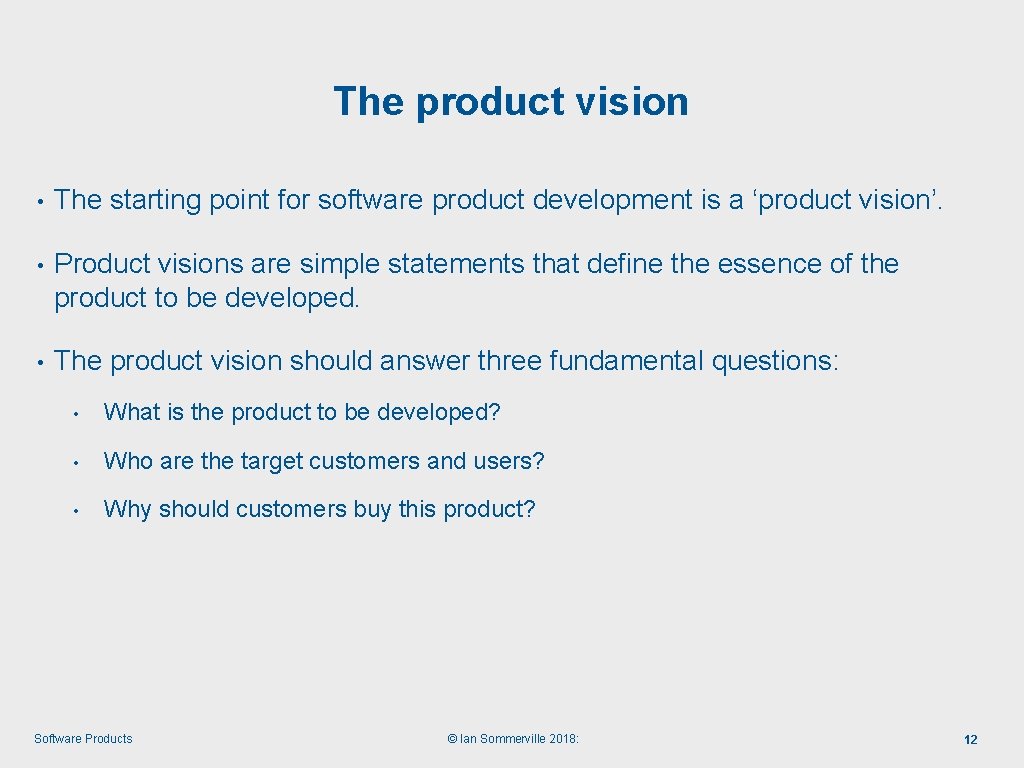 The product vision

• The starting point for software product development is a ‘product vision’.

• Product visions are simple statements that define the essence of the product to be developed.

• The product vision should answer three fundamental questions:

• What is the product to be developed?

• Who are the target customers and users?

• Why should customers buy this product?

Software Products

© Ian Sommerville 2018:

12